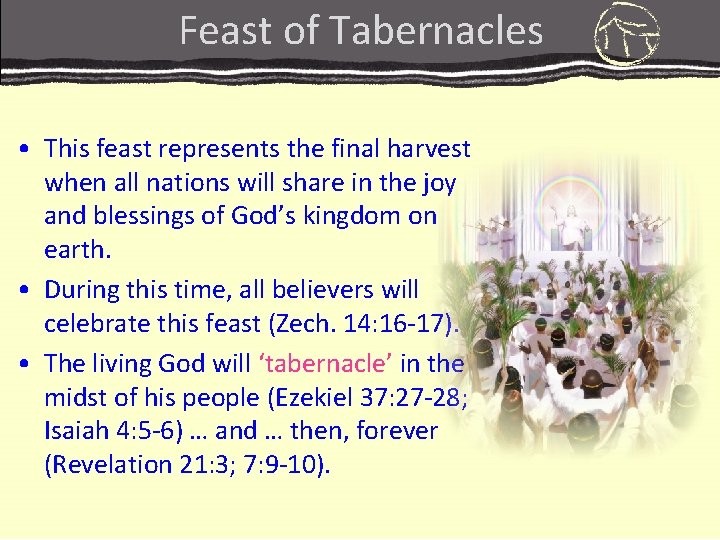 Feast of Tabernacles

• This feast represents the final harvest when all nations will share in the joy and blessings of God's kingdom on earth.
• During this time, all believers will celebrate this feast (Zech. 14:16-17).
• The living God will 'tabernacle' in the midst of his people (Ezekiel 37:27-28; Isaiah 4:5-6) … and … then, forever (Revelation 21:3; 7:9-10).